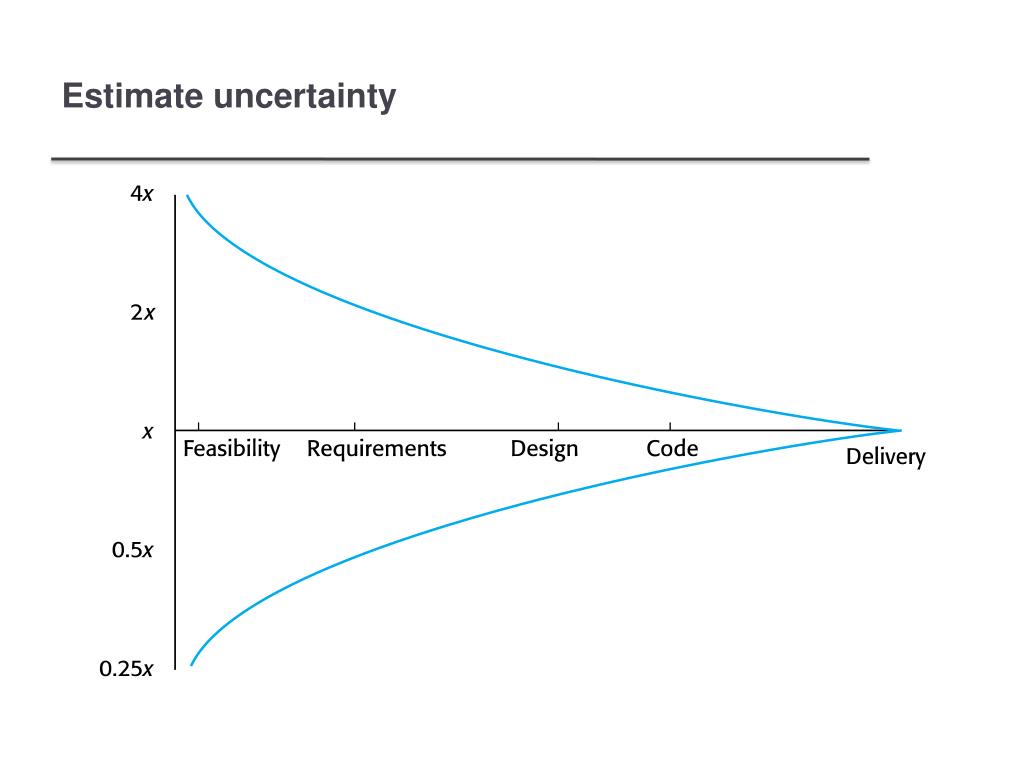 Estimate uncertainty

$4x$

$2x$

$x$

$0.5x$

$0.25x$

Feasibility Requirements Design Code Delivery